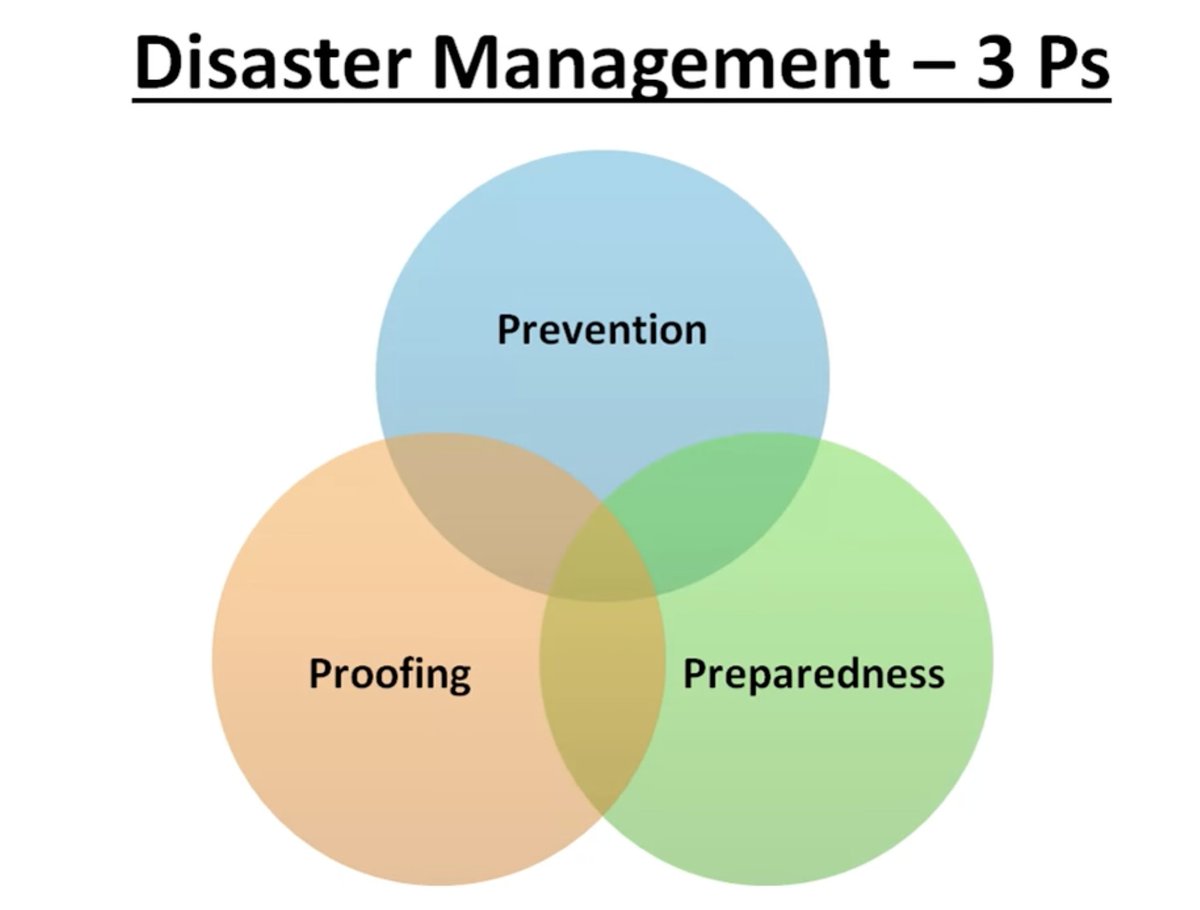 Disaster Management – 3 Ps

Prevention

Proofing

Preparedness